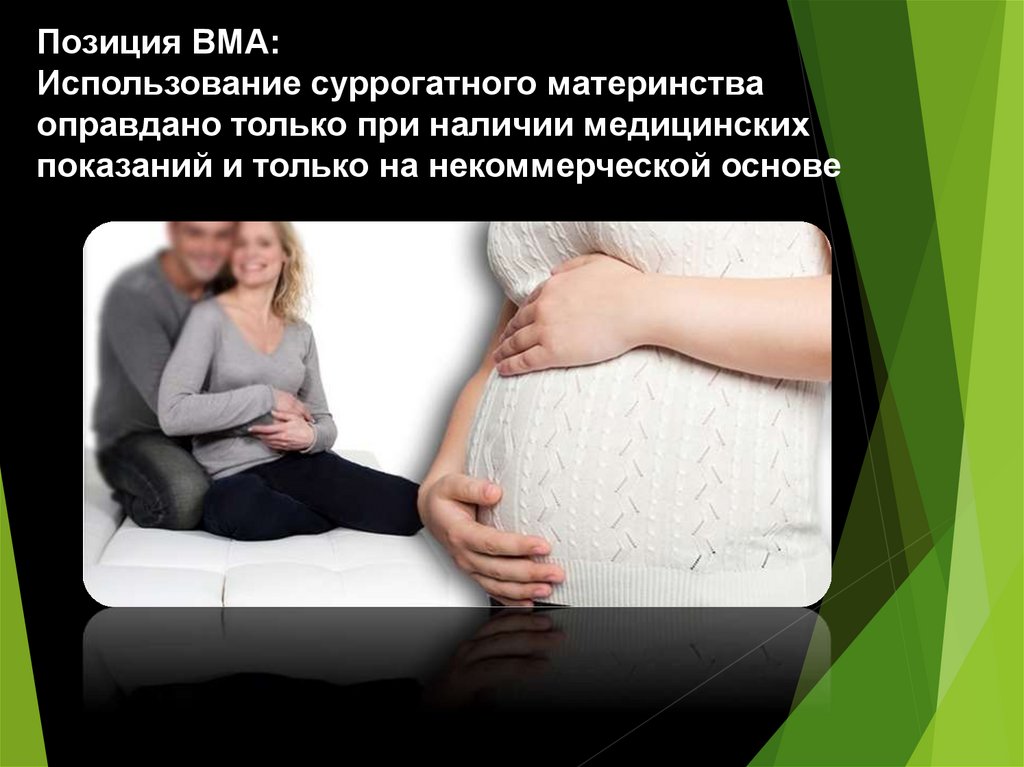 Позиция ВМА:
Использование суррогатного материнства оправдано только при наличии медицинских показаний и только на некоммерческой основе